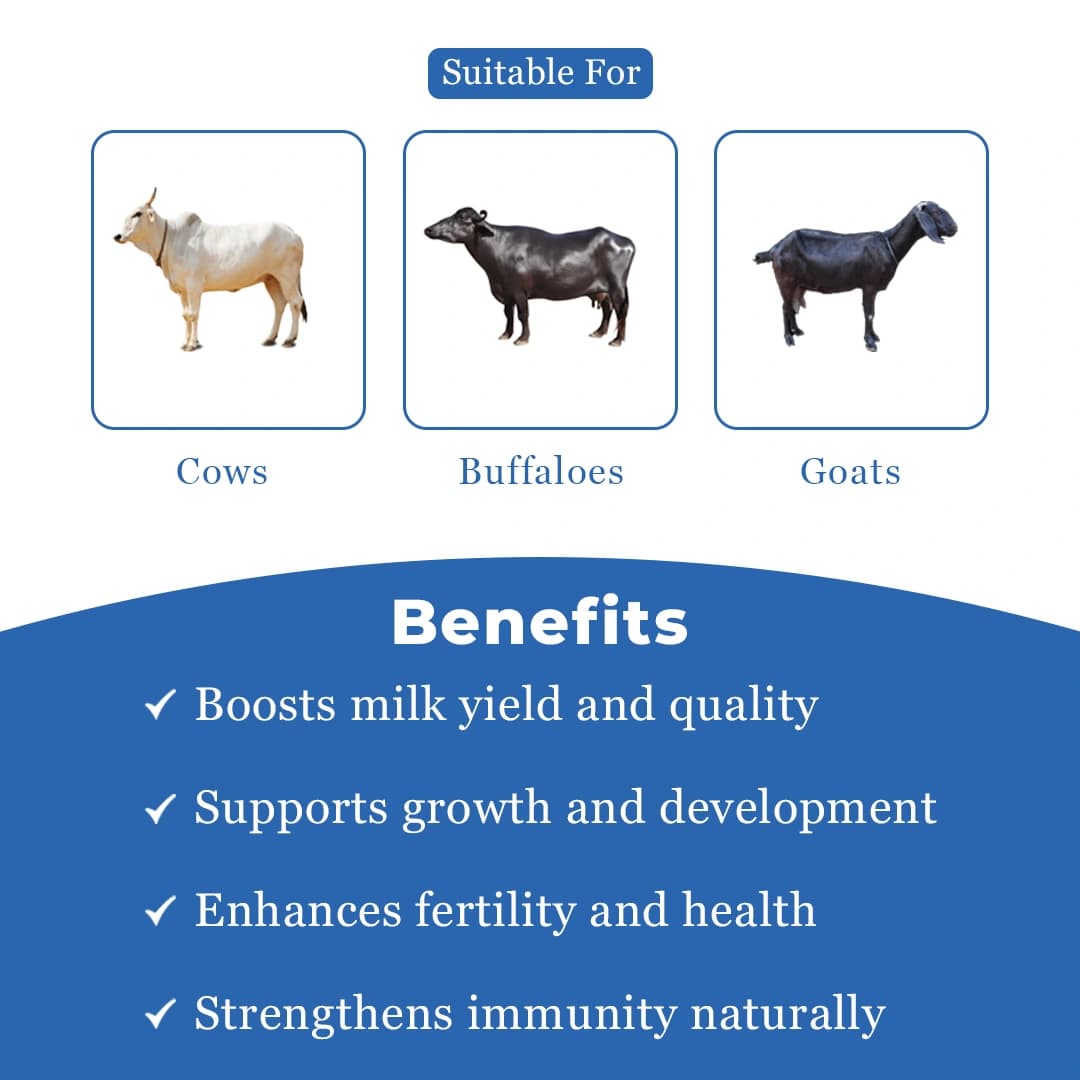 Suitable For

Cows

Buffaloes

Goats

Benefits

✓ Boosts milk yield and quality

✓ Supports growth and development

✓ Enhances fertility and health

✓ Strengthens immunity naturally